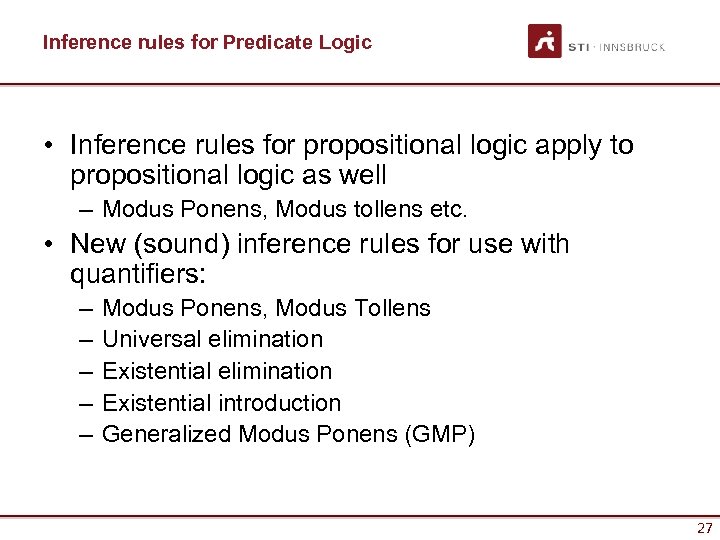 Inference rules for Predicate Logic

STI · INNSBRUCK

• Inference rules for propositional logic apply to propositional logic as well
– Modus Ponens, Modus tollens etc.

• New (sound) inference rules for use with quantifiers:
– Modus Ponens, Modus Tollens
– Universal elimination
– Existential elimination
– Existential introduction
– Generalized Modus Ponens (GMP)

27